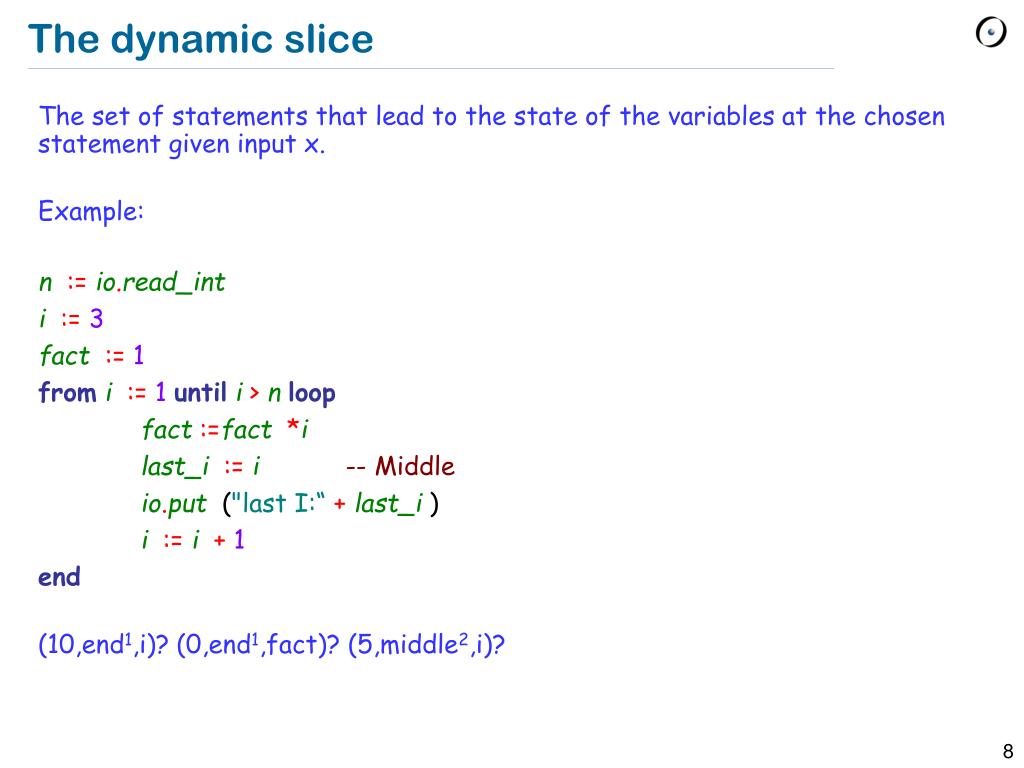 The dynamic slice

The set of statements that lead to the state of the variables at the chosen statement given input x.

Example:

n := io.read_int
i := 3
fact := 1
from i := 1 until i > n loop
fact :=fact *i
last_i := i -- Middle
io.put ("last I:“ + last_i )
i := i + 1
end

(10,end$^1$,i)? (0,end$^1$,fact)? (5,middle$^2$,i)?

8